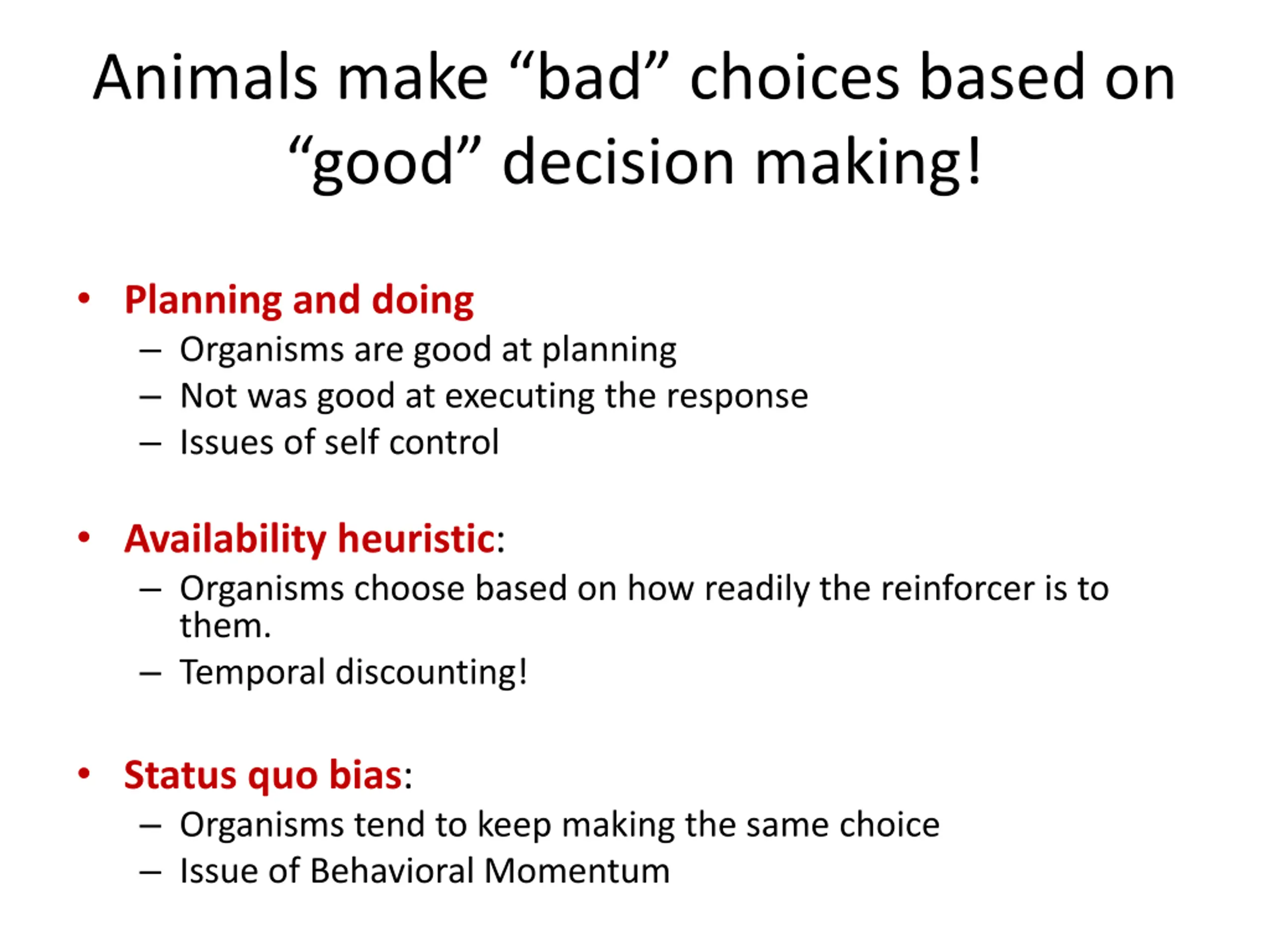 Animals make “bad” choices based on “good” decision making!

• Planning and doing
– Organisms are good at planning
– Not was good at executing the response
– Issues of self control

• Availability heuristic:
– Organisms choose based on how readily the reinforcer is to them.
– Temporal discounting!

• Status quo bias:
– Organisms tend to keep making the same choice
– Issue of Behavioral Momentum